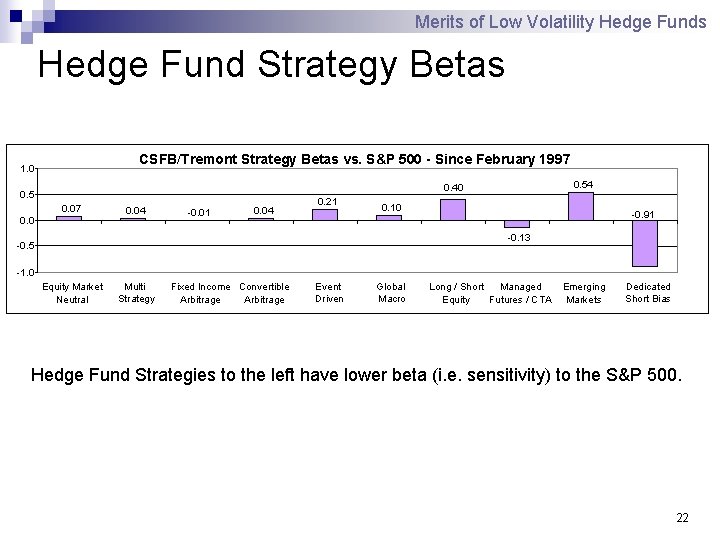 Merits of Low Volatility Hedge Funds

Hedge Fund Strategy Betas

CSFB/Tremont Strategy Betas vs. S&P 500 - Since February 1997

1.0
0.5
0.0
-0.5
-1.0

0.07
0.04
-0.01
0.04
0.21
0.10
0.40
-0.13
0.54
-0.91

Equity Market Neutral
Multi Strategy
Fixed Income Arbitrage
Convertible Arbitrage
Event Driven
Global Macro
Long / Short Equity
Managed Futures / CTA
Emerging Markets
Dedicated Short Bias

Hedge Fund Strategies to the left have lower beta (i.e. sensitivity) to the S&P 500.

22